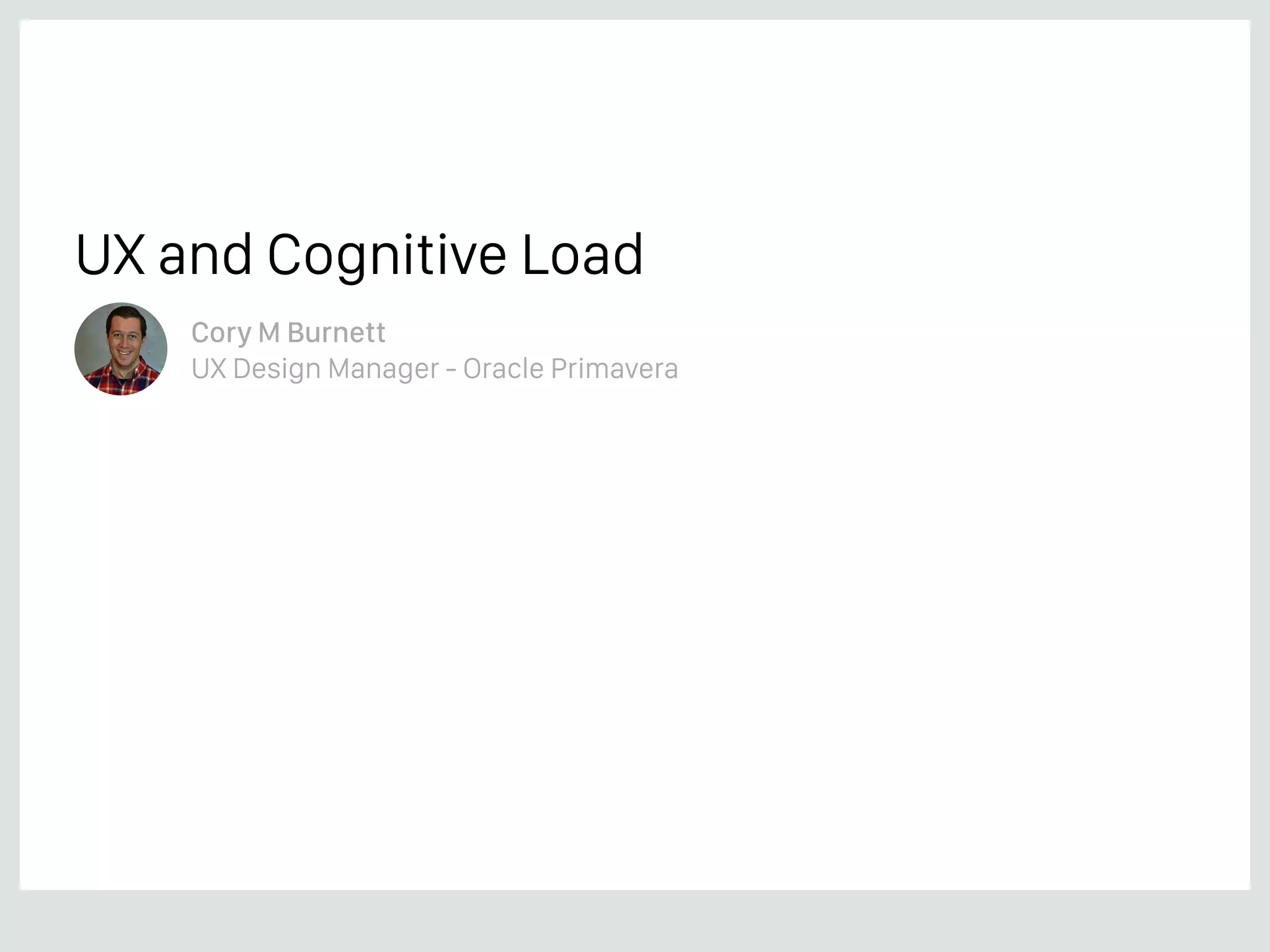 UX and Cognitive Load

Cory M Burnett
UX Design Manager - Oracle Primavera